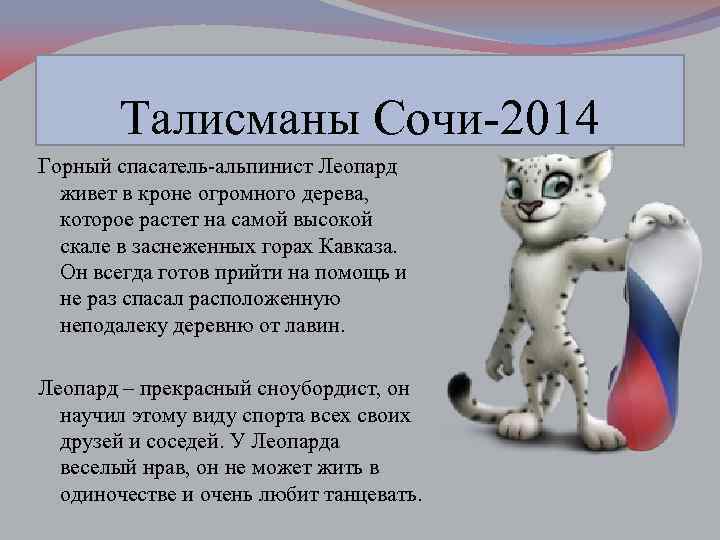 Талисманы Сочи-2014

Горный спасатель-альпинист Леопард живет в кроне огромного дерева, которое растет на самой высокой скале в заснеженных горах Кавказа. Он всегда готов прийти на помощь и не раз спасал расположенную неподалеку деревню от лавин.

Леопард – прекрасный сноубордист, он научил этому виду спорта всех своих друзей и соседей. У Леопарда веселый нрав, он не может жить в одиночестве и очень любит танцевать.